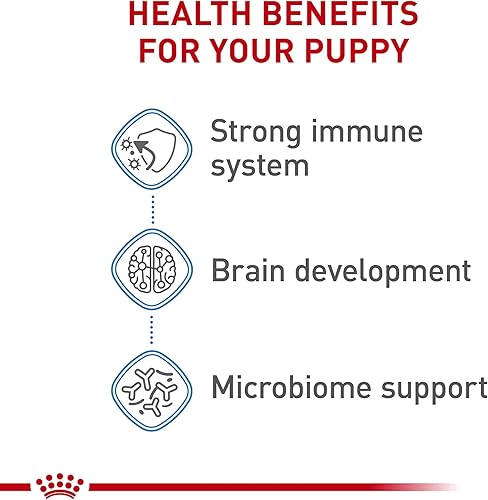 HEALTH BENEFITS FOR YOUR PUPPY

Strong immune system

Brain development

Microbiome support